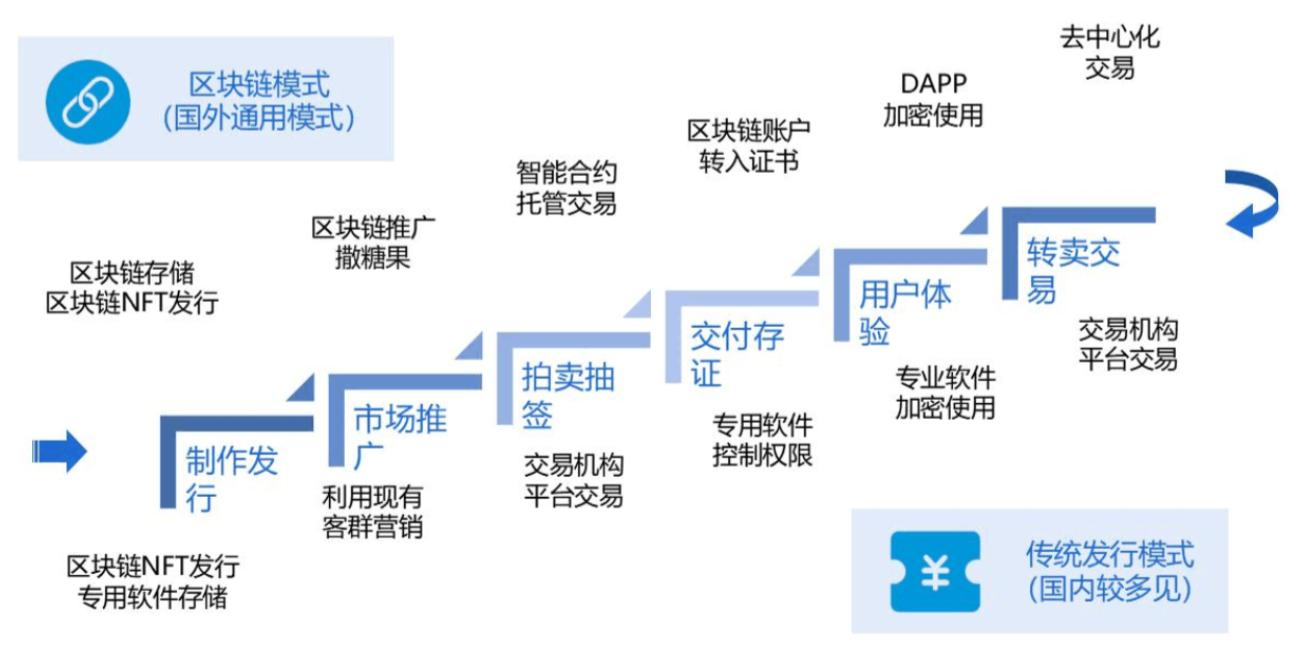 区块链模式
(国外通用模式)

区块链存储
区块链NFT发行

区块链推广
撒糖果

智能合约
托管交易

区块链账户
转入证书

DAPP
加密使用

去中心化
交易

制作发行

市场推广

拍卖抽签

交付存证

用户体验

转卖交易

区块链NFT发行
专用软件存储

利用现有
客群营销

交易机构
平台交易

专用软件
控制权限

专业软件
加密使用

交易机构
平台交易

¥

传统发行模式
(国内较多见)